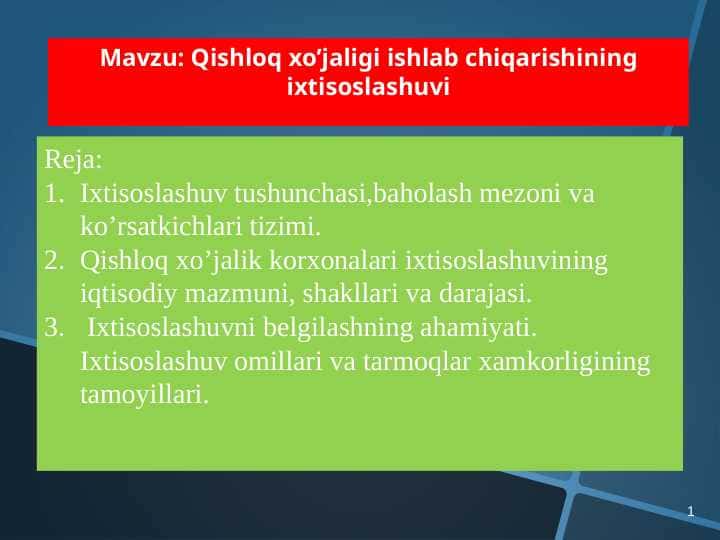 Mavzu: Qishloq xo’jaligi ishlab chiqarishining ixtisoslashuvi

Reja:
1. Ixtisoslashuv tushunchasi,baholash mezoni va ko’rsatkichlari tizimi.
2. Qishloq xo’jalik korxonalari ixtisoslashuvining iqtisodiy mazmuni, shakllari va darajasi.
3. Ixtisoslashuvni belgilashning ahamiyati. Ixtisoslashuv omillari va tarmoqlar xamkorligining tamoyillari.

1